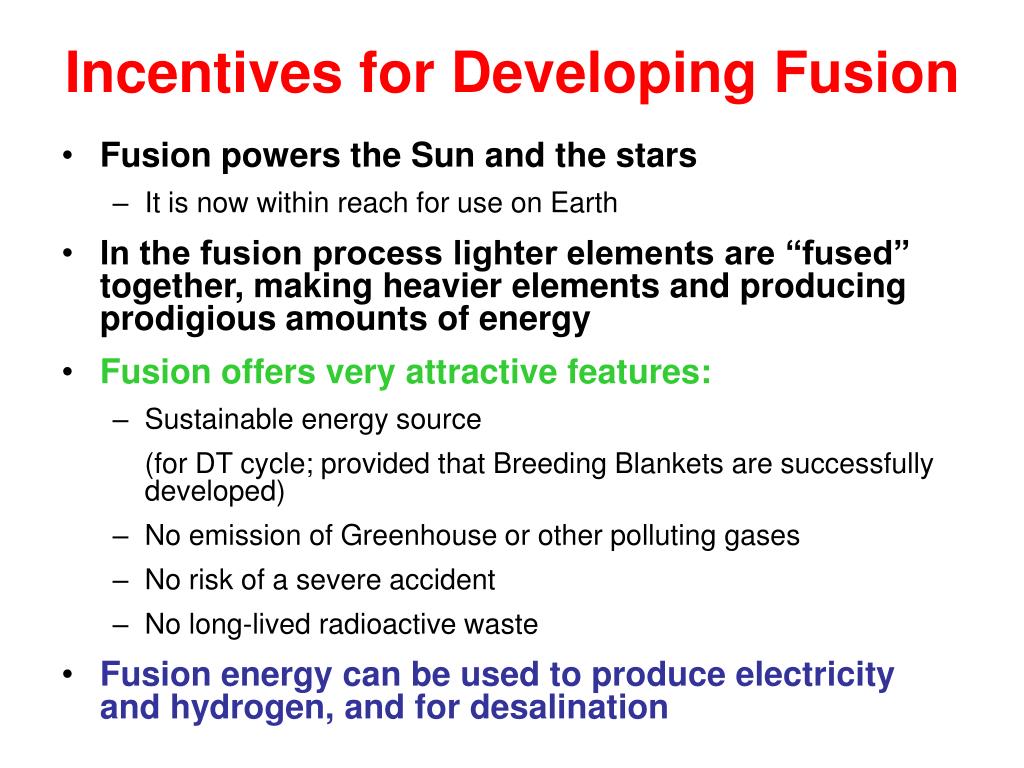 Incentives for Developing Fusion

• Fusion powers the Sun and the stars
– It is now within reach for use on Earth

• In the fusion process lighter elements are “fused” together, making heavier elements and producing prodigious amounts of energy

• Fusion offers very attractive features:
– Sustainable energy source
(for DT cycle; provided that Breeding Blankets are successfully developed)
– No emission of Greenhouse or other polluting gases
– No risk of a severe accident
– No long-lived radioactive waste

• Fusion energy can be used to produce electricity and hydrogen, and for desalination